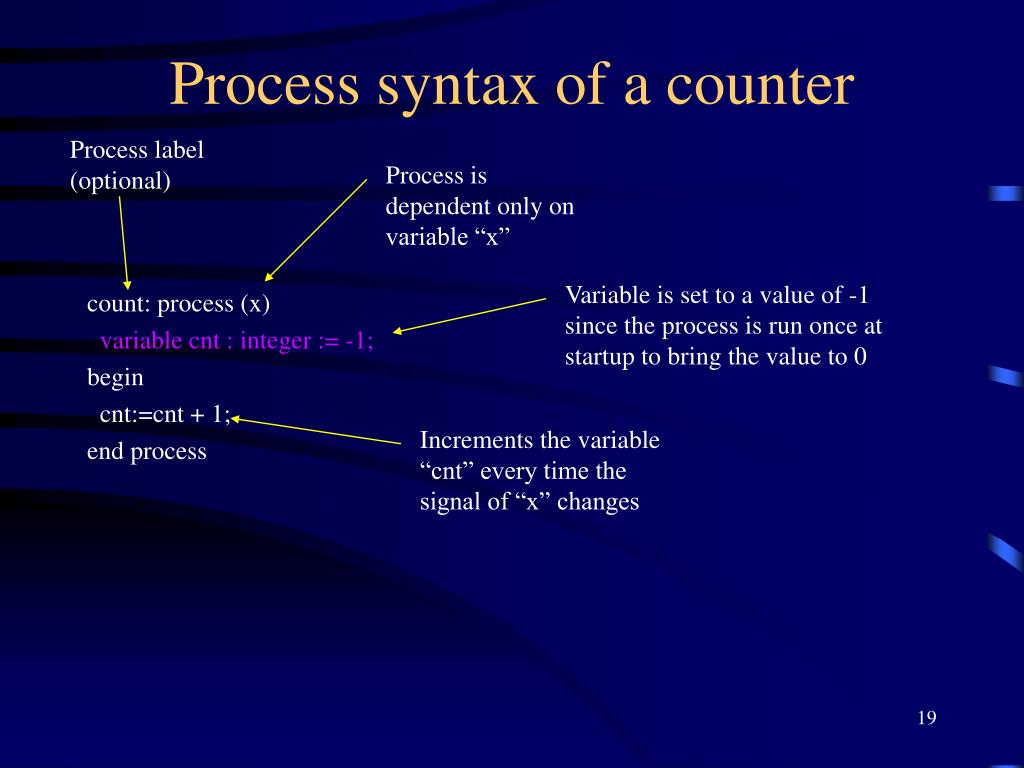 Process syntax of a counter

Process label (optional)

Process is dependent only on variable “x”

count: process (x)
variable cnt : integer := -1;
begin
cnt:=cnt + 1;
end process

Variable is set to a value of -1 since the process is run once at startup to bring the value to 0

Increments the variable “cnt” every time the signal of “x” changes

19